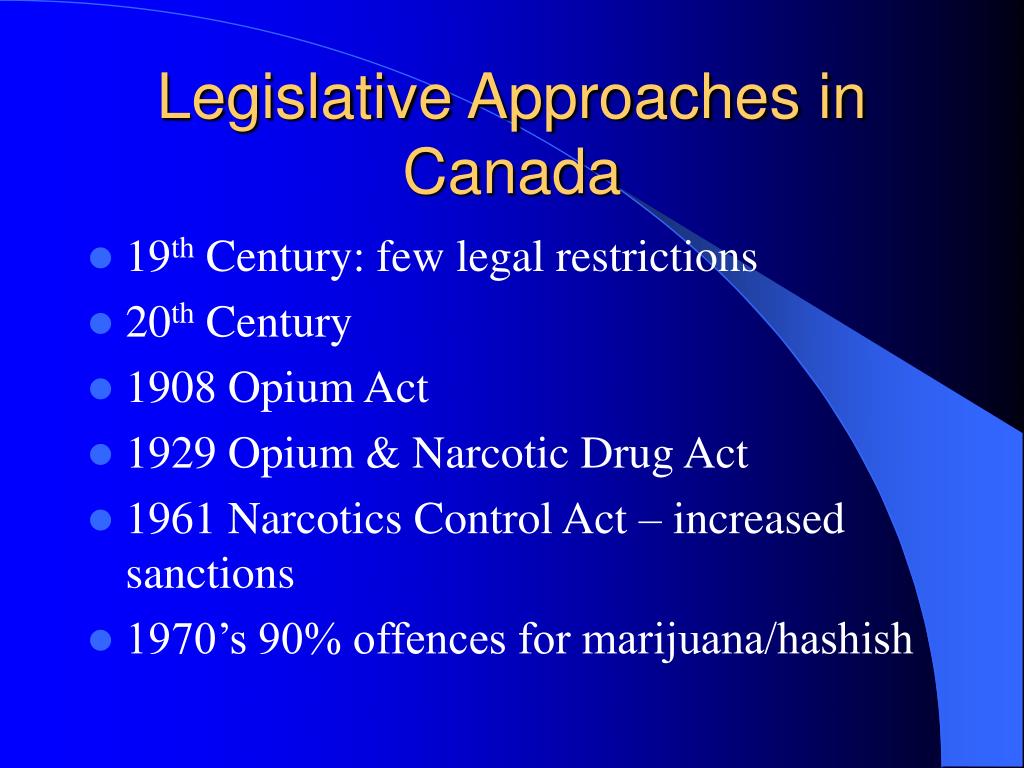 Legislative Approaches in Canada

- 19th Century: few legal restrictions
- 20th Century
- 1908 Opium Act
- 1929 Opium & Narcotic Drug Act
- 1961 Narcotics Control Act – increased sanctions
- 1970’s 90% offences for marijuana/hashish